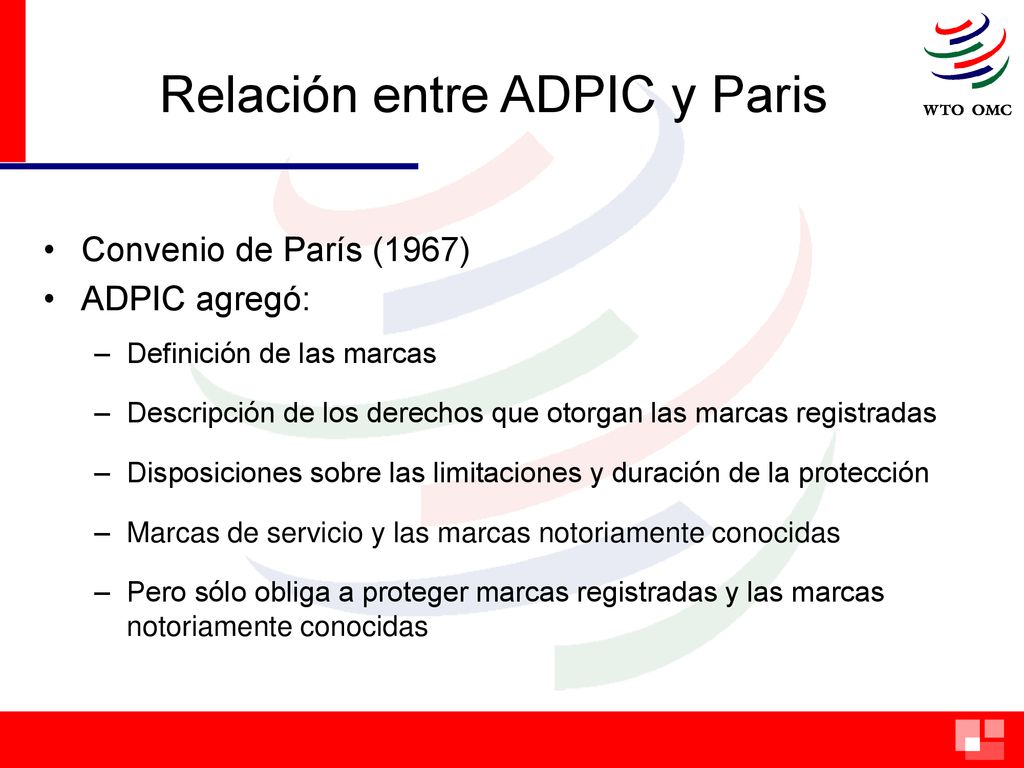 Relación entre ADPIC y Paris

WTO OMC

• Convenio de París (1967)
• ADPIC agregó:
– Definición de las marcas
– Descripción de los derechos que otorgan las marcas registradas
– Disposiciones sobre las limitaciones y duración de la protección
– Marcas de servicio y las marcas notoriamente conocidas
– Pero sólo obliga a proteger marcas registradas y las marcas notoriamente conocidas